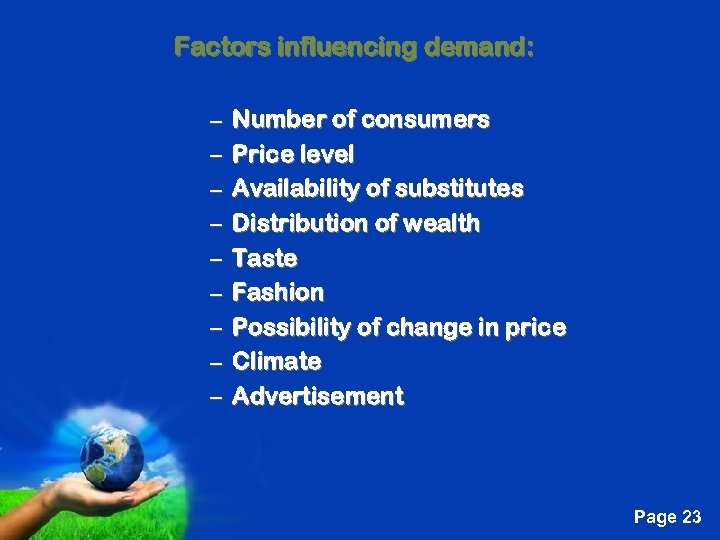 Factors influencing demand:

– Number of consumers
– Price level
– Availability of substitutes
– Distribution of wealth
– Taste
– Fashion
– Possibility of change in price
– Climate
– Advertisement

Page 23